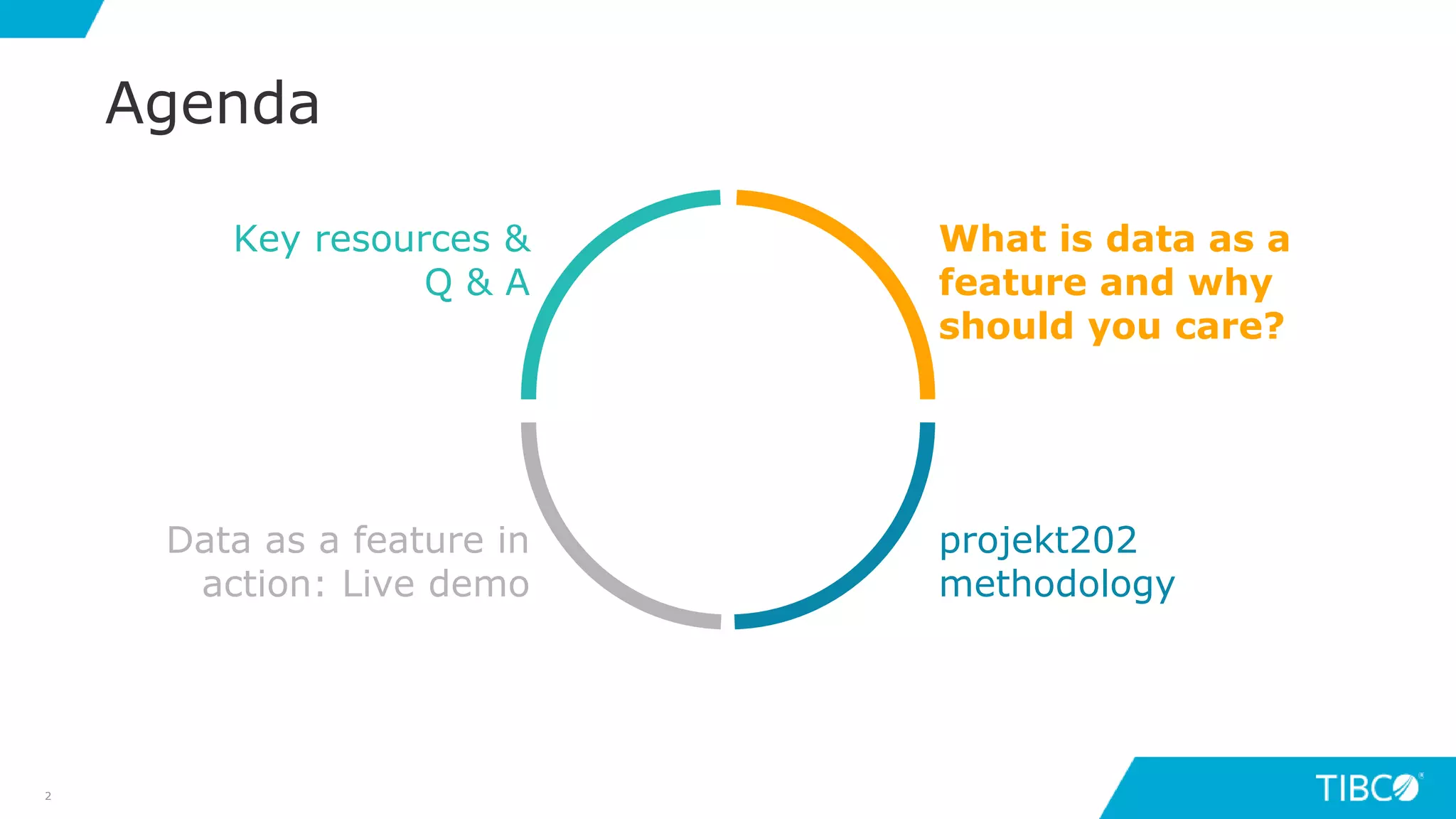 Agenda

Key resources & Q & A

What is data as a feature and why should you care?

Data as a feature in action: Live demo

projekt202 methodology

2

TIBCO